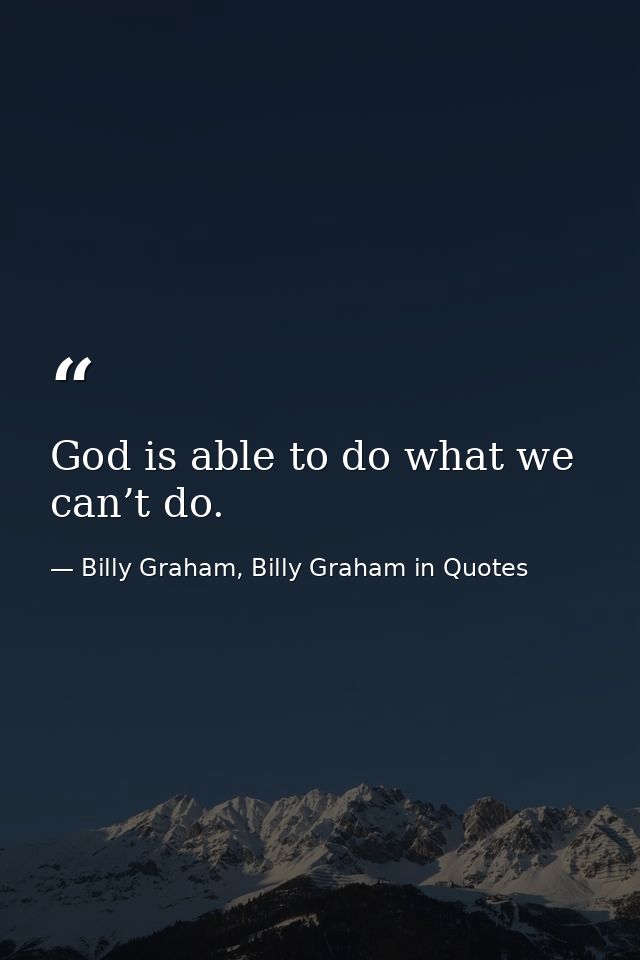 “

God is able to do what we can’t do.

— Billy Graham, Billy Graham in Quotes